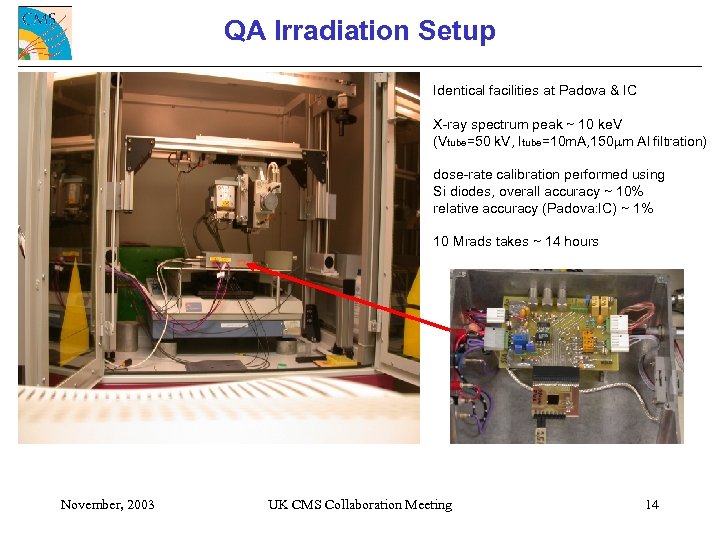 CMS

QA Irradiation Setup

Identical facilities at Padova & IC

X-ray spectrum peak ~ 10 keV
($V_{tube}$=50 kV, $I_{tube}$=10mA,150$\mu$m Al filtration)

dose-rate calibration performed using Si diodes, overall accuracy ~ 10%
relative accuracy (Padova:IC) ~ 1%

10 Mrads takes ~ 14 hours

November, 2003 UK CMS Collaboration Meeting 14